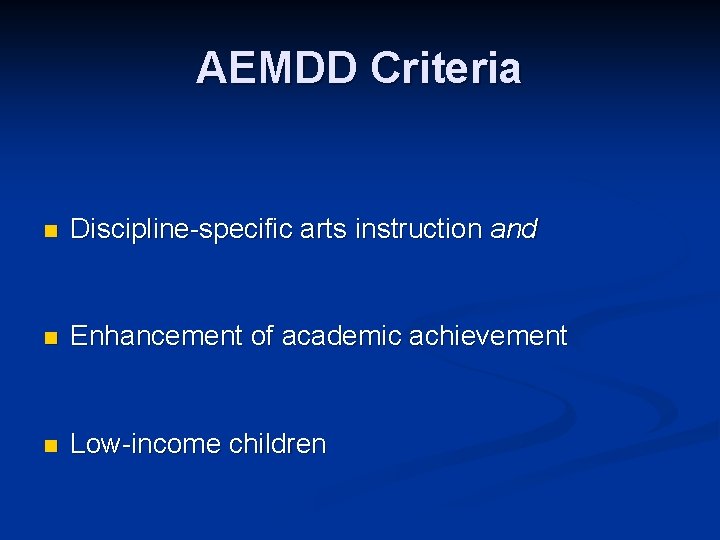 AEMDD Criteria

Discipline-specific arts instruction and

Enhancement of academic achievement

Low-income children